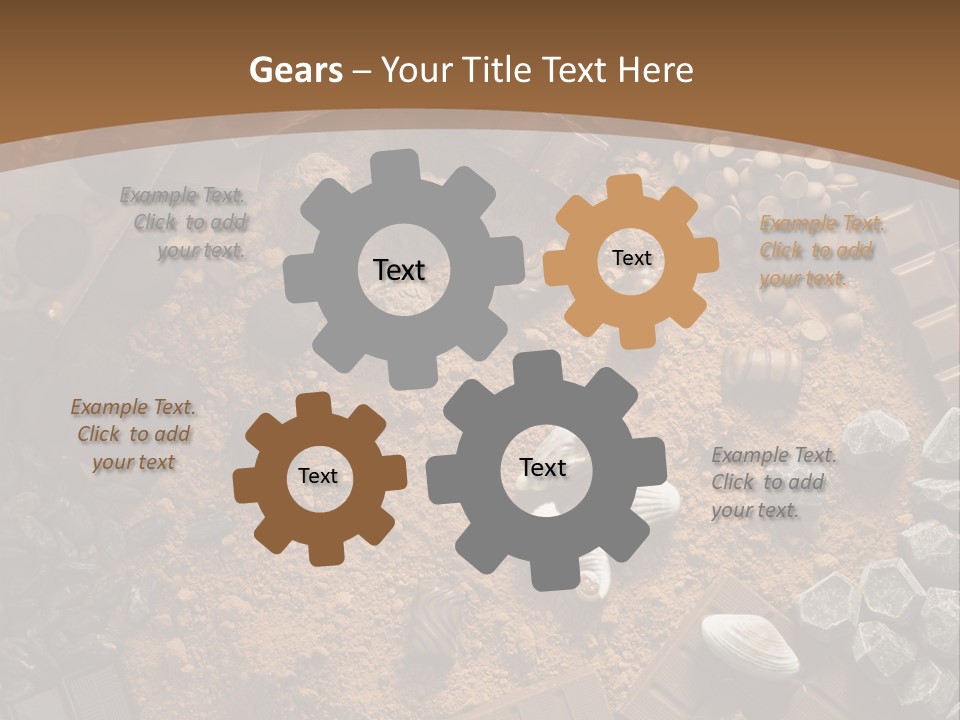 Gears – Your Title Text Here

Example Text. Click to add your text.

Text

Text

Example Text. Click to add your text.

Example Text. Click to add your text

Text

Text

Example Text. Click to add your text.